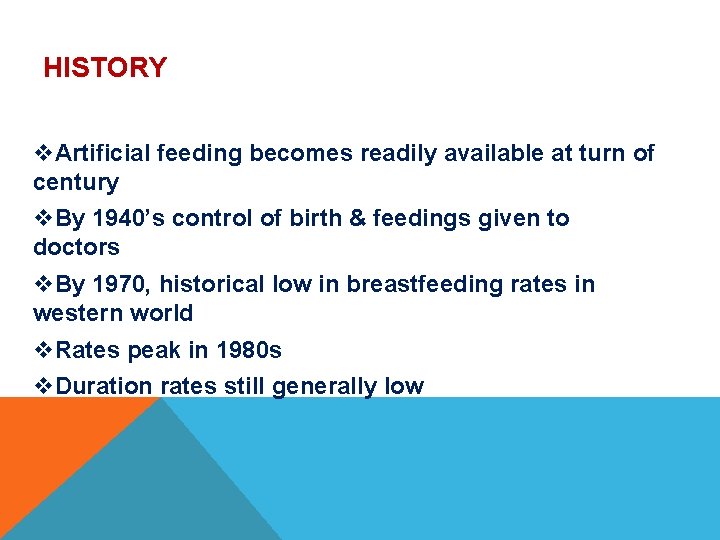 HISTORY

❖Artificial feeding becomes readily available at turn of century

❖By 1940's control of birth & feedings given to doctors

❖By 1970, historical low in breastfeeding rates in western world

❖Rates peak in 1980s

❖Duration rates still generally low